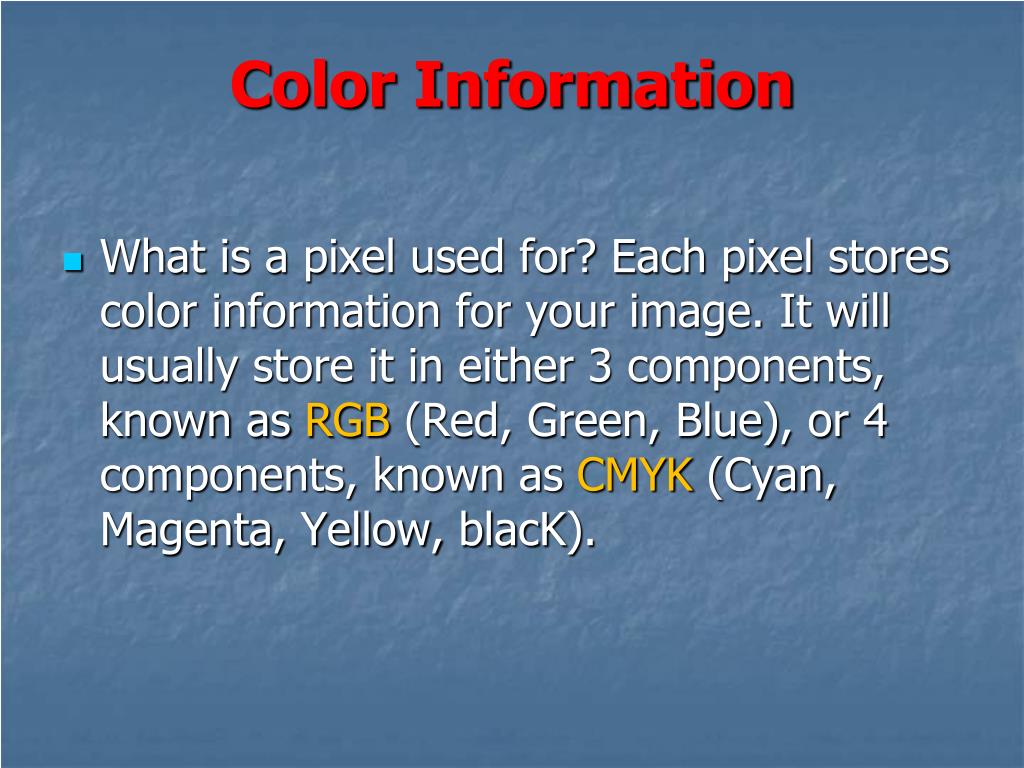 Color Information

What is a pixel used for? Each pixel stores color information for your image. It will usually store it in either 3 components, known as RGB (Red, Green, Blue), or 4 components, known as CMYK (Cyan, Magenta, Yellow, blacK).